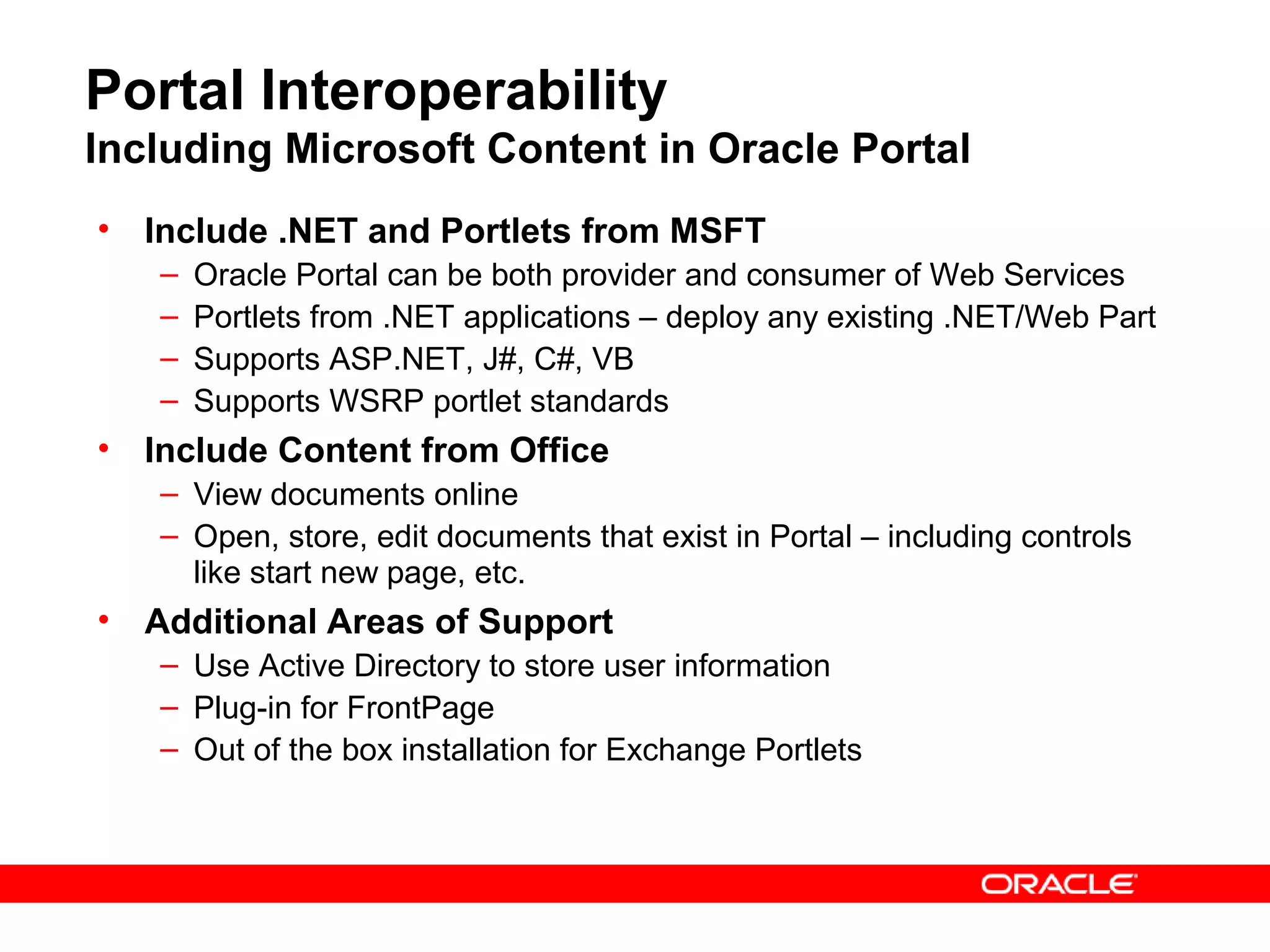 Portal Interoperability
Including Microsoft Content in Oracle Portal

• Include .NET and Portlets from MSFT
– Oracle Portal can be both provider and consumer of Web Services
– Portlets from .NET applications – deploy any existing .NET/Web Part
– Supports ASP.NET, J#, C#, VB
– Supports WSRP portlet standards
• Include Content from Office
– View documents online
– Open, store, edit documents that exist in Portal – including controls like start new page, etc.
• Additional Areas of Support
– Use Active Directory to store user information
– Plug-in for FrontPage
– Out of the box installation for Exchange Portlets

ORACLE